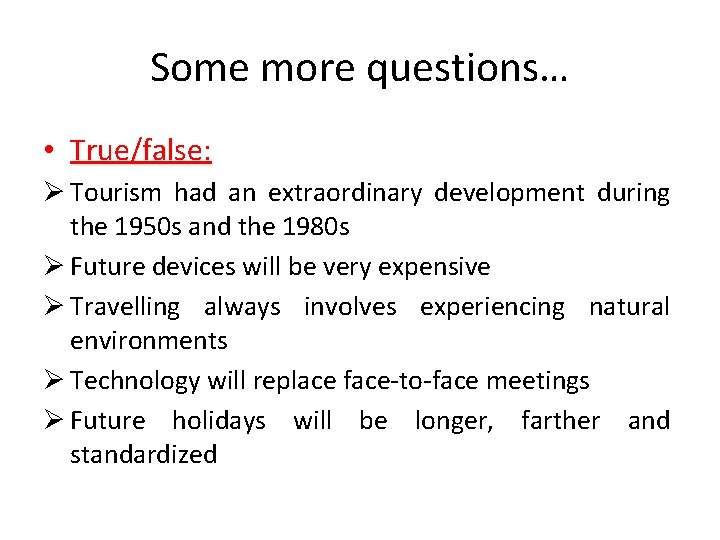 Some more questions…

• True/false:

➢ Tourism had an extraordinary development during the 1950s and the 1980s

➢ Future devices will be very expensive

➢ Travelling always involves experiencing natural environments

➢ Technology will replace face-to-face meetings

➢ Future holidays will be longer, farther and standardized